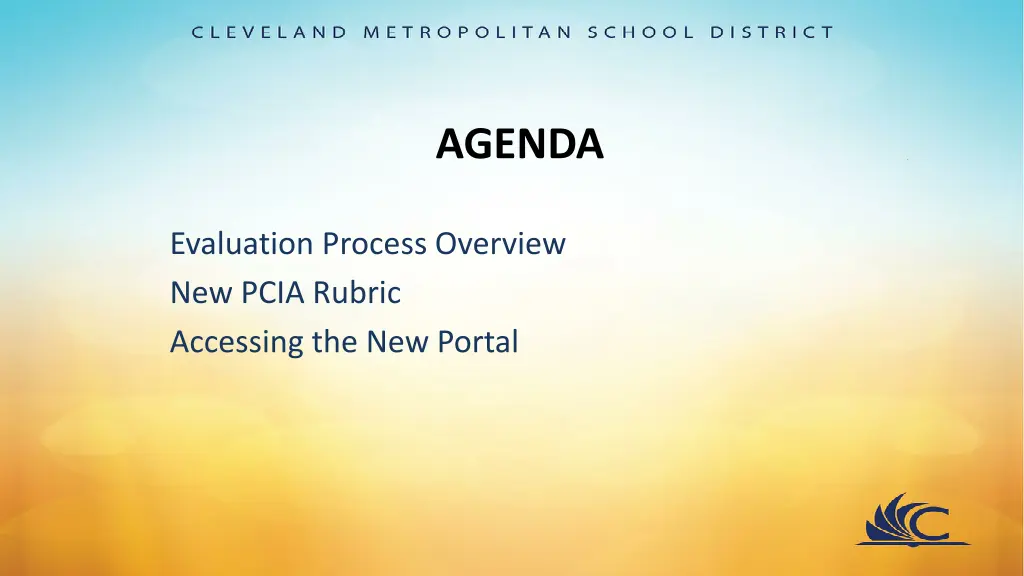 CLEVELAND METROPOLITAN SCHOOL DISTRICT

AGENDA

Evaluation Process Overview
New PCIA Rubric
Accessing the New Portal